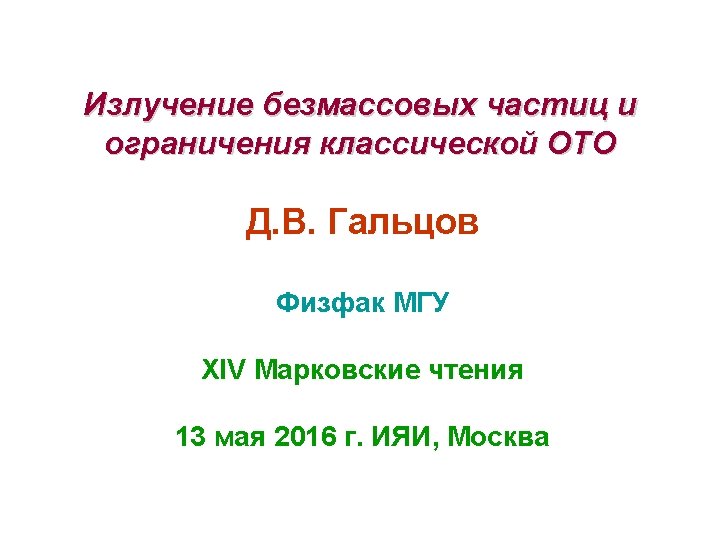 Излучение безмассовых частиц и ограничения классической ОТО

Д.В. Гальцов

Физфак МГУ

XIV Марковские чтения

13 мая 2016 г. ИЯИ, Москва